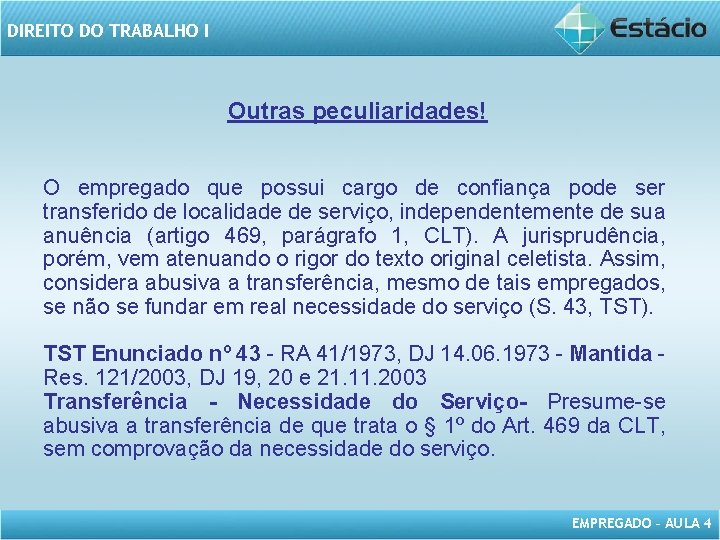 DIREITO DO TRABALHO I

Estácio

Outras peculiaridades!

O empregado que possui cargo de confiança pode ser transferido de localidade de serviço, independentemente de sua anuência (artigo 469, parágrafo 1, CLT). A jurisprudência, porém, vem atenuando o rigor do texto original celetista. Assim, considera abusiva a transferência, mesmo de tais empregados, se não se fundar em real necessidade do serviço (S. 43, TST).

TST Enunciado nº 43 - RA 41/1973, DJ 14.06.1973 - Mantida - Res. 121/2003, DJ 19, 20 e 21.11.2003
Transferência - Necessidade do Serviço- Presume-se abusiva a transferência de que trata o § 1º do Art. 469 da CLT, sem comprovação da necessidade do serviço.

EMPREGADO - AULA 4